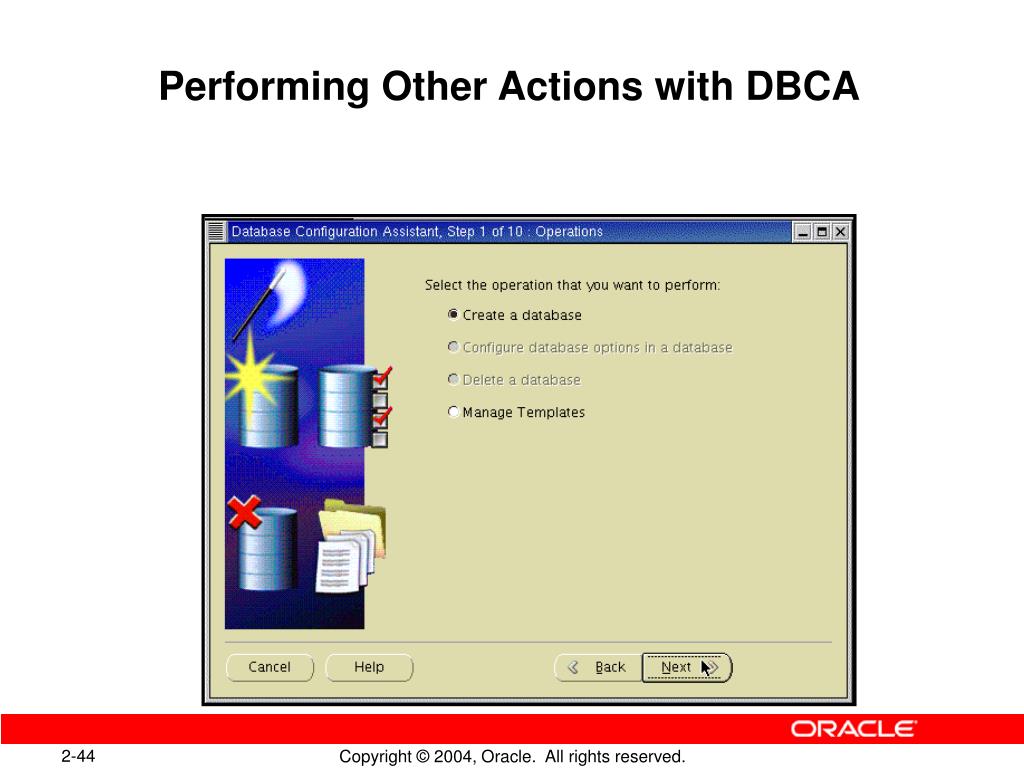 Performing Other Actions with DBCA

Database Configuration Assistant, Step 1 of 10 : Operations

Select the operation that you want to perform:

Create a database

Configure database options in a database

Delete a database

Manage Templates

Cancel

Help

Back

Next

ORACLE

2-44

Copyright © 2004, Oracle. All rights reserved.